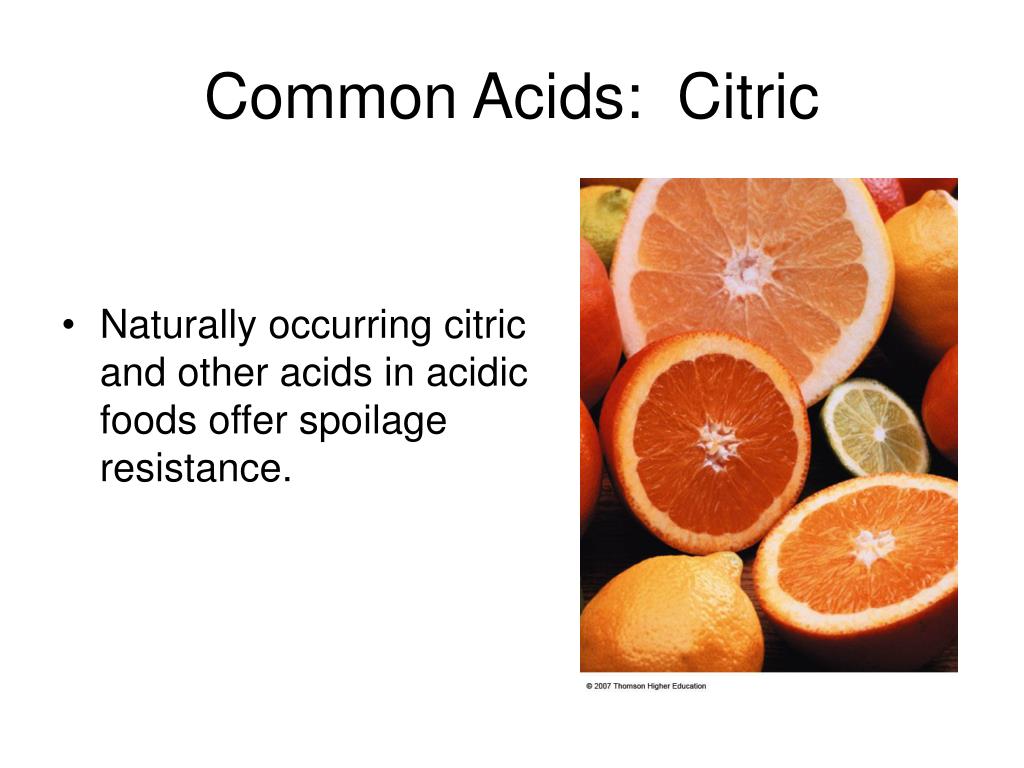 Common Acids:  Citric

• Naturally occurring citric and other acids in acidic foods offer spoilage resistance.

© 2007 Thomson Higher Education